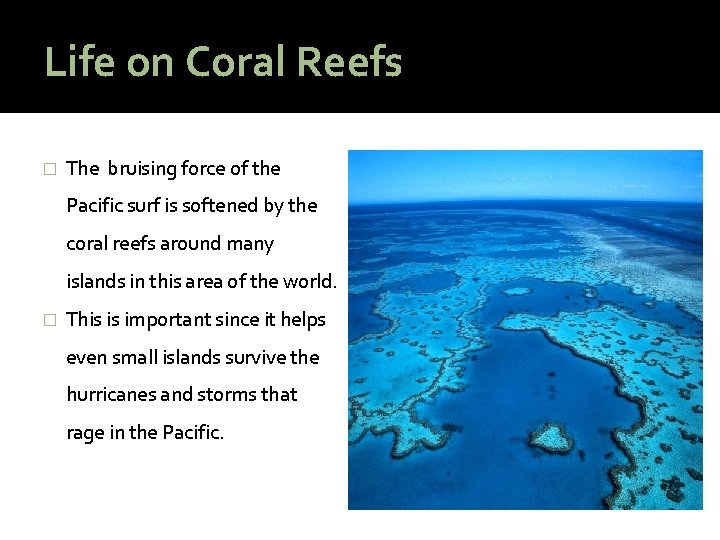 Life on Coral Reefs

□ The bruising force of the Pacific surf is softened by the coral reefs around many islands in this area of the world.

□ This is important since it helps even small islands survive the hurricanes and storms that rage in the Pacific.